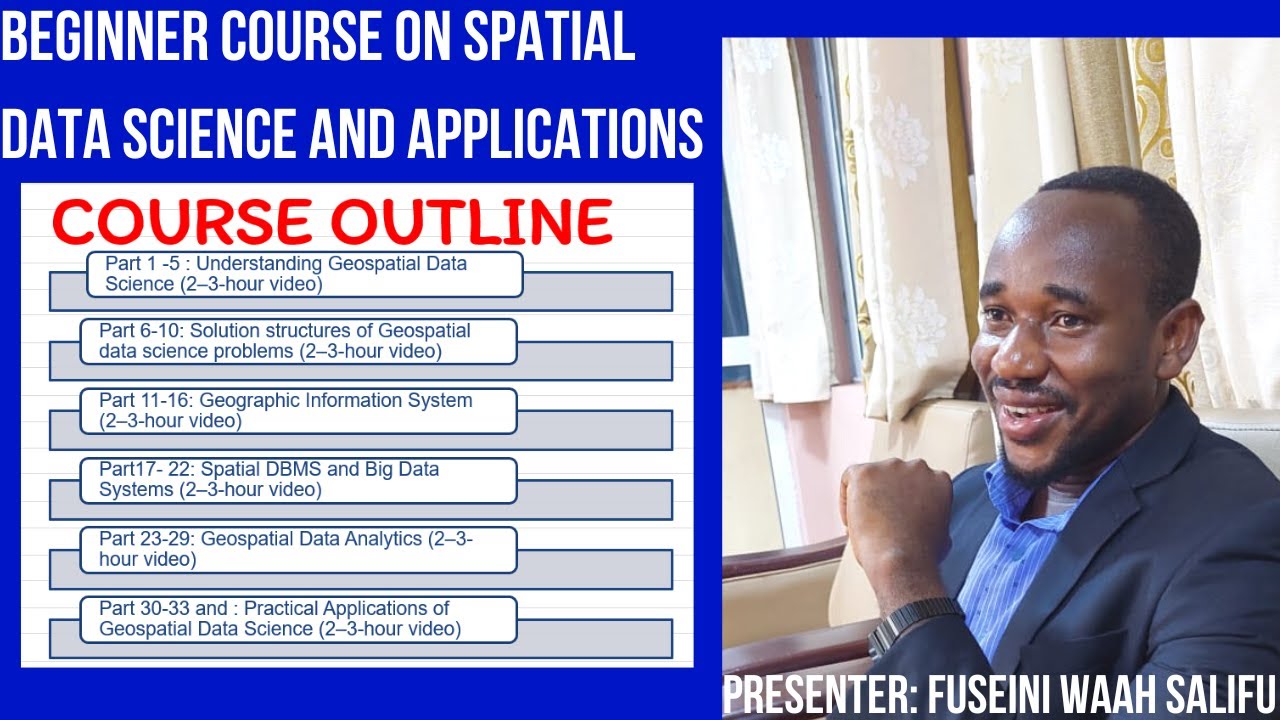 BEGINNER COURSE ON SPATIAL DATA SCIENCE AND APPLICATIONS

COURSE OUTLINE

Part 1 -5 : Understanding Geospatial Data Science (2–3-hour video)

Part 6-10: Solution structures of Geospatial data science problems (2–3-hour video)

Part 11-16: Geographic Information System (2–3-hour video)

Part17- 22: Spatial DBMS and Big Data Systems (2–3-hour video)

Part 23-29: Geospatial Data Analytics (2–3-hour video)

Part 30-33 and : Practical Applications of Geospatial Data Science (2–3-hour video)

PRESENTER: FUSEINI WAAH SALIFU